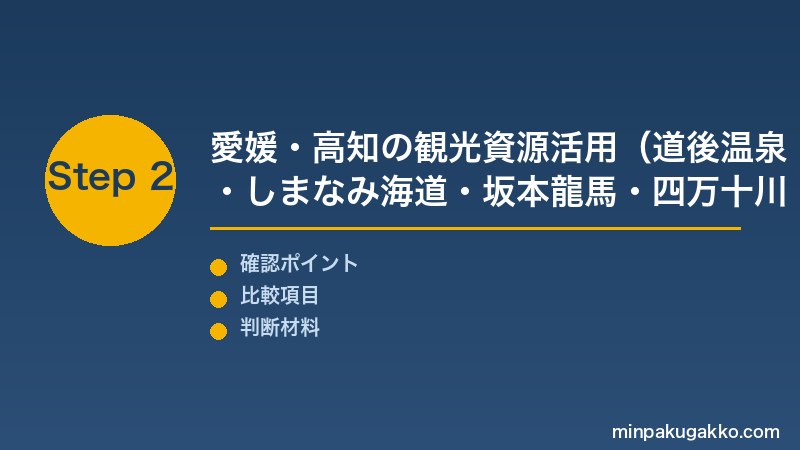 Step 2

愛媛・高知の観光資源活用（道後温泉・しまなみ海道・坂本龍馬・四万十川

確認ポイント
比較項目
判断材料

minpakugakko.com